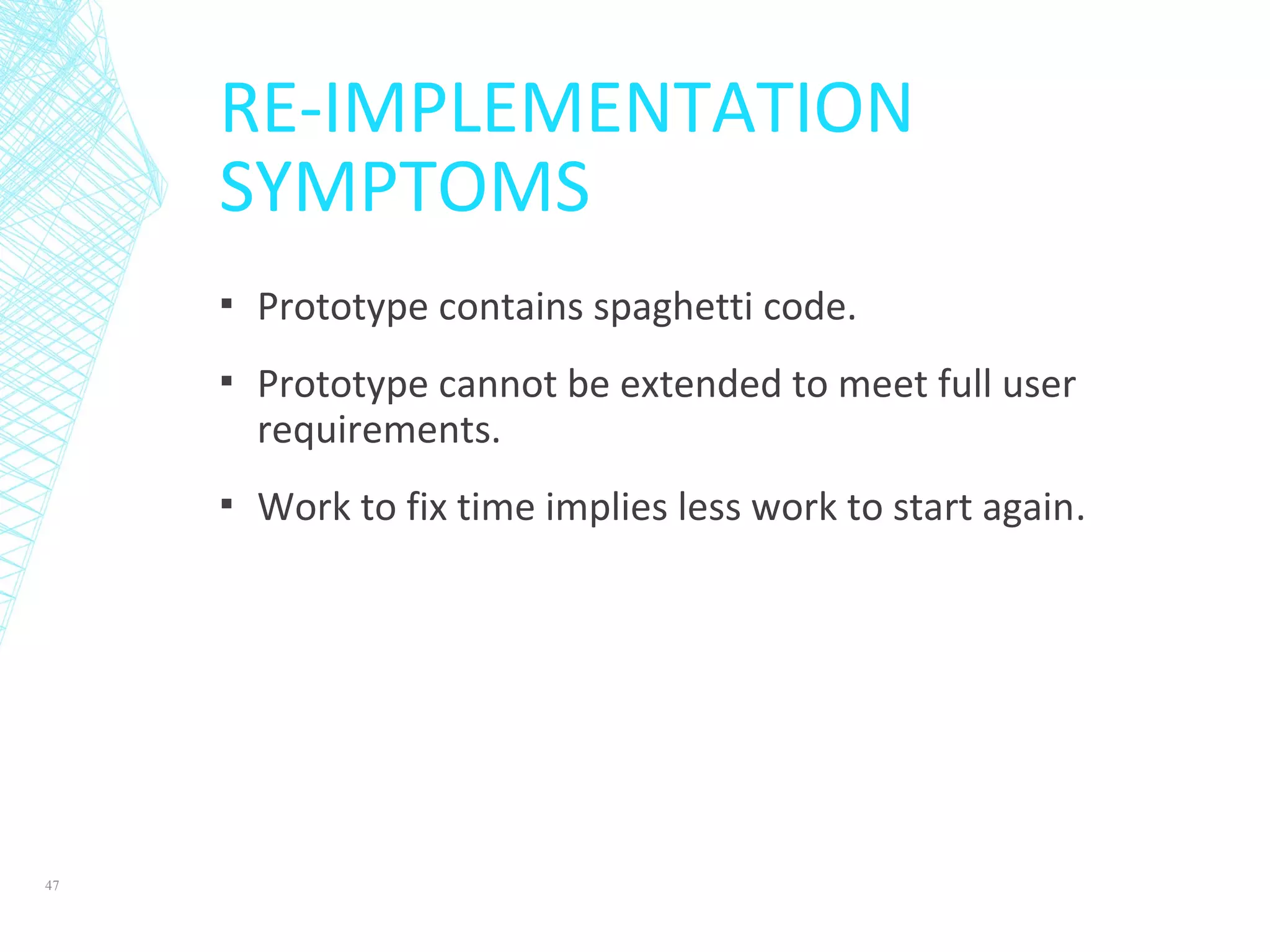 RE-IMPLEMENTATION SYMPTOMS

▪ Prototype contains spaghetti code.

▪ Prototype cannot be extended to meet full user requirements.

▪ Work to fix time implies less work to start again.

47